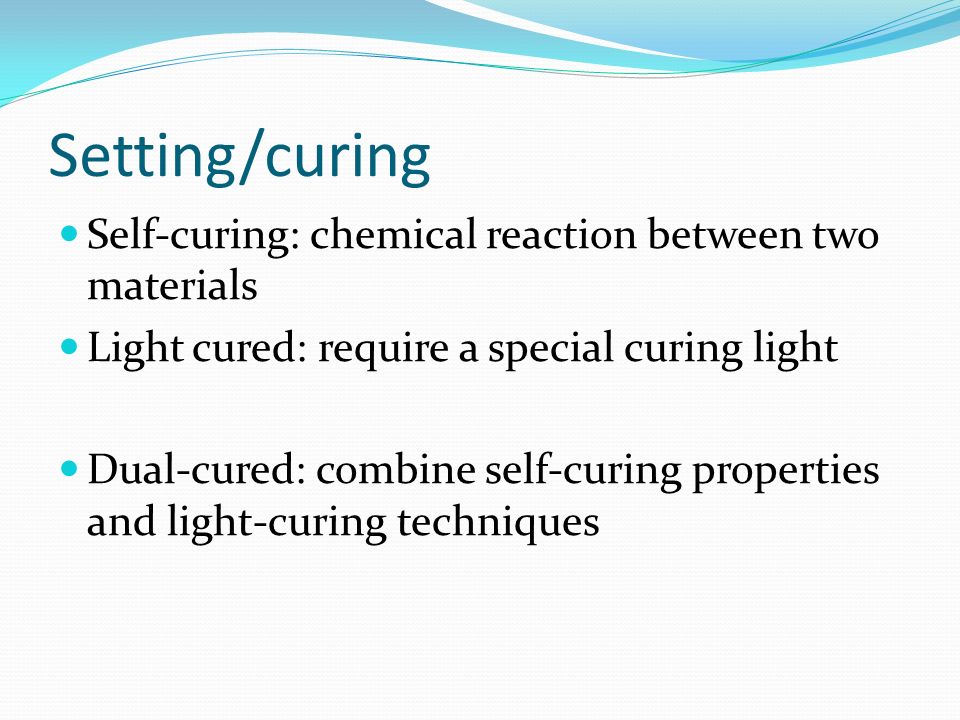 Setting/curing

- Self-curing: chemical reaction between two materials
- Light cured: require a special curing light

- Dual-cured: combine self-curing properties and light-curing techniques